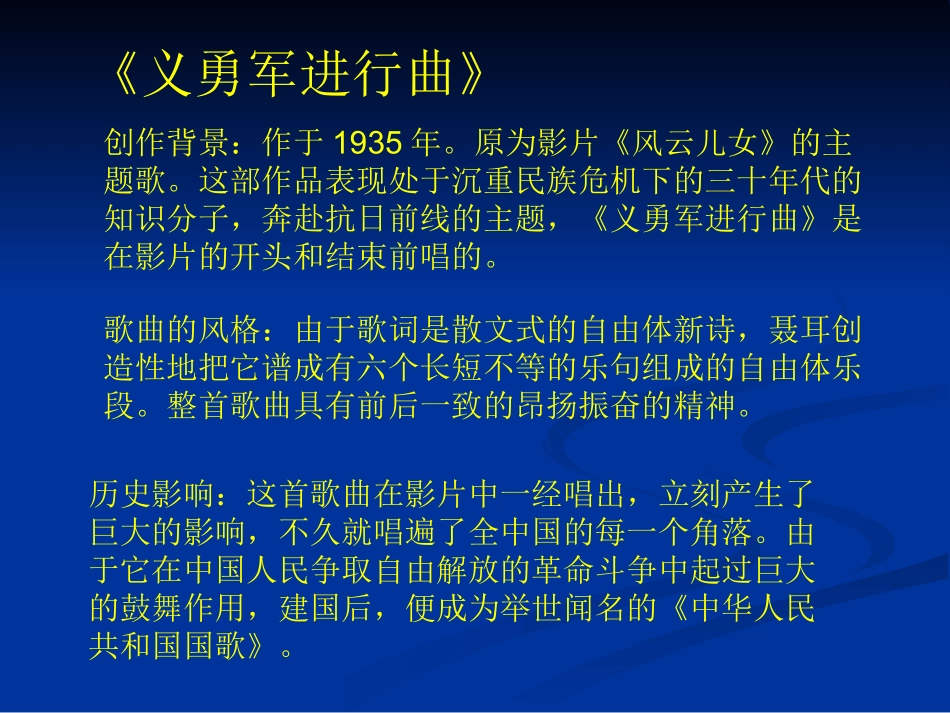 《义勇军进行曲》

创作背景：作于 1935 年。原为影片《风云儿女》的主题歌。这部作品表现处于沉重民族危机下的三十年代的知识分子，奔赴抗日前线的主题，《义勇军进行曲》是在影片的开头和结束前唱的。

歌曲的风格：由于歌词是散文式的自由体新诗，聂耳创造性地把它谱成有六个长短不等的乐句组成的自由体乐段。整首歌曲具有前后一致的昂扬振奋的精神。

历史影响：这首歌曲在影片中一经唱出，立刻产生了巨大的影响，不久就唱遍了全中国的每一个角落。由于它在中国人民争取自由解放的革命斗争中起过巨大的鼓舞作用，建国后，便成为举世闻名的《中华人民共和国国歌》。